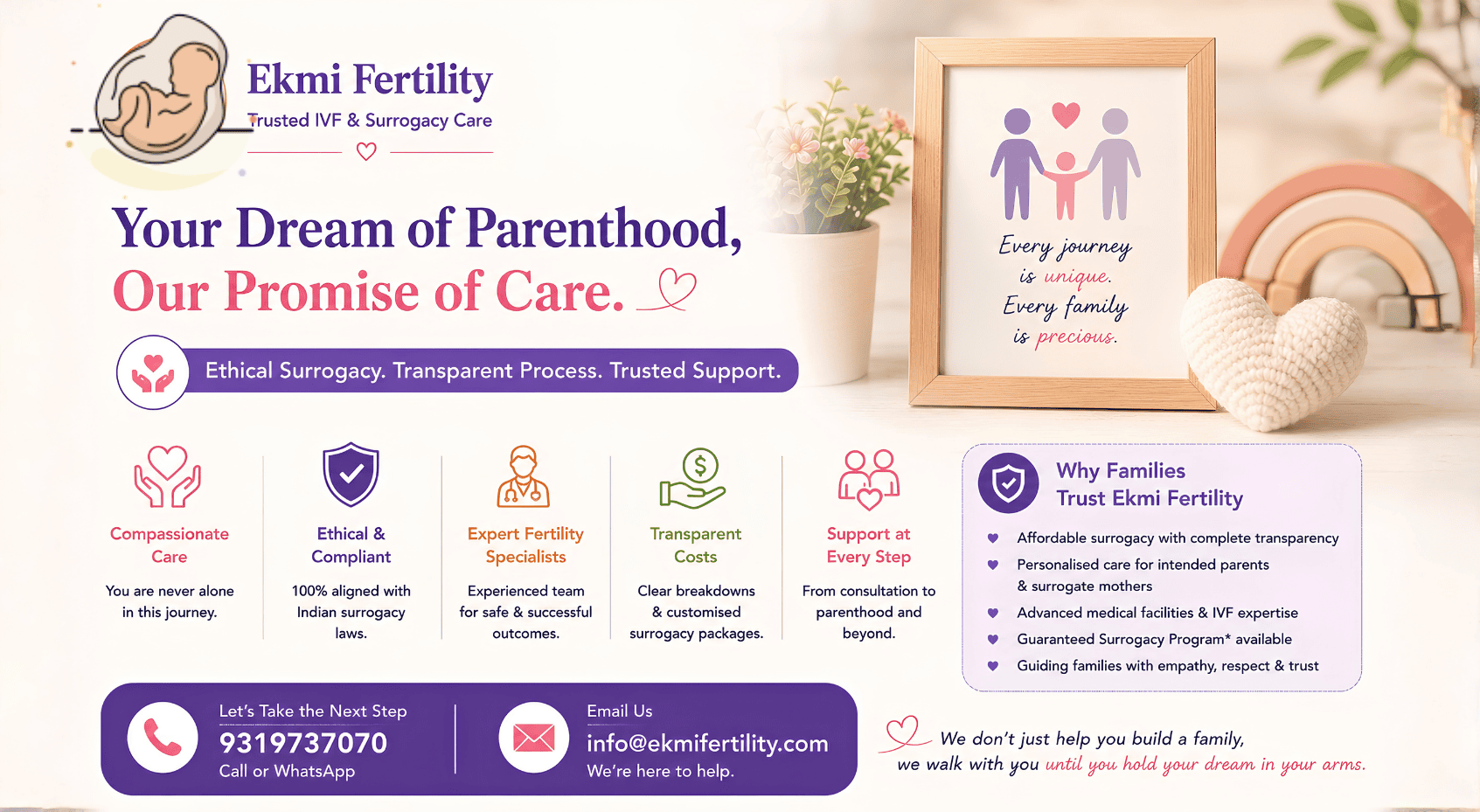 Ekmi Fertility
Trusted IVF & Surrogacy Care

Your Dream of Parenthood,
Our Promise of Care.

Ethical Surrogacy. Transparent Process. Trusted Support.

Every journey is unique. Every family is precious.

Compassionate Care
You are never alone in this journey.

Ethical & Compliant
100% aligned with Indian surrogacy laws.

Expert Fertility Specialists
Experienced team for safe & successful outcomes.

Transparent Costs
Clear breakdowns & customised surrogacy packages.

Support at Every Step
From consultation to parenthood and beyond.

Why Families Trust Ekmi Fertility
Affordable surrogacy with complete transparency
Personalised care for intended parents & surrogate mothers
Advanced medical facilities & IVF expertise
Guaranteed Surrogacy Program* available
Guiding families with empathy, respect & trust

Let's Take the Next Step
9319737070
Call or WhatsApp

Email Us
info@ekmifertility.com
We're here to help.

We don't just help you build a family, we walk with you until you hold your dream in your arms.